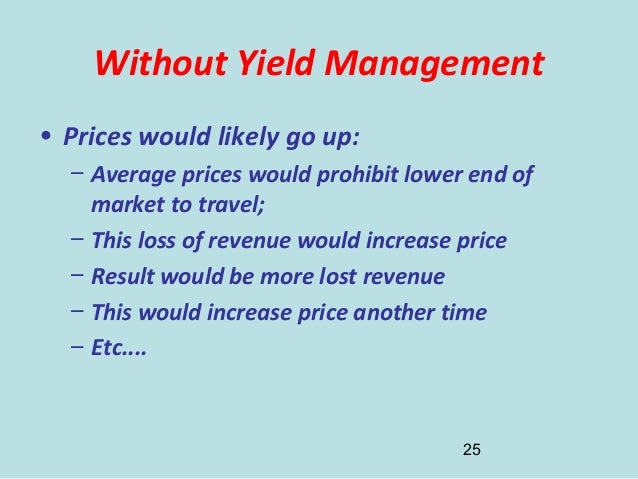 Without Yield Management

• Prices would likely go up:
  – Average prices would prohibit lower end of market to travel;
  – This loss of revenue would increase price
  – Result would be more lost revenue
  – This would increase price another time
  – Etc....

25